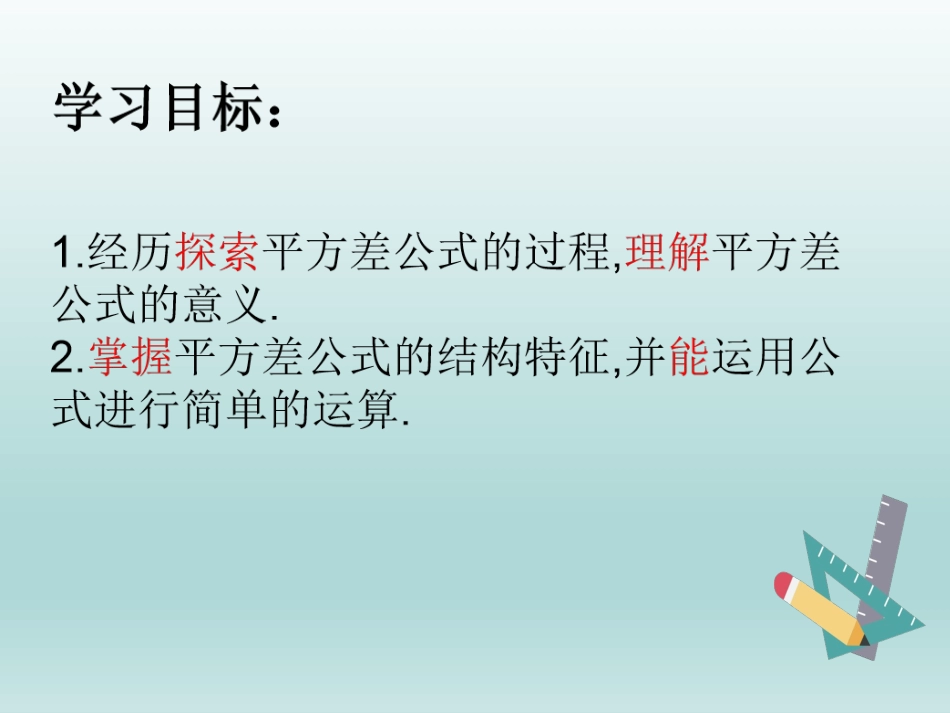 学习目标：

1.经历探索平方差公式的过程,理解平方差公式的意义.
2.掌握平方差公式的结构特征,并能运用公式进行简单的运算.